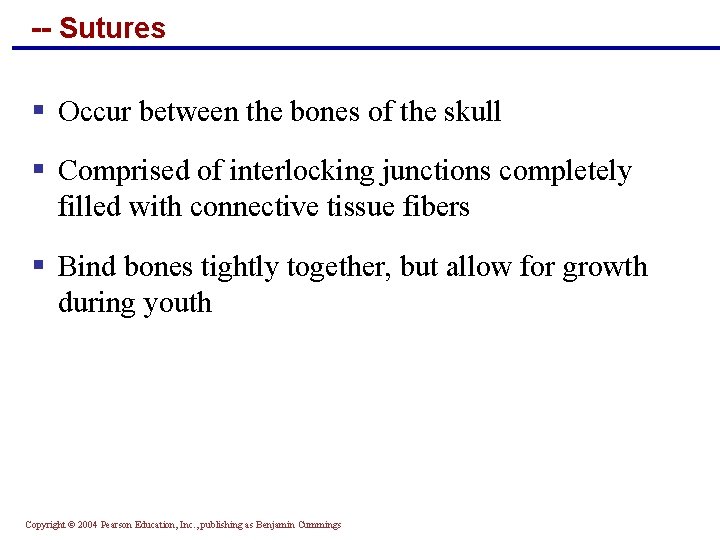 -- Sutures

▪ Occur between the bones of the skull

▪ Comprised of interlocking junctions completely filled with connective tissue fibers

▪ Bind bones tightly together, but allow for growth during youth

Copyright © 2004 Pearson Education, Inc., publishing as Benjamin Cummings